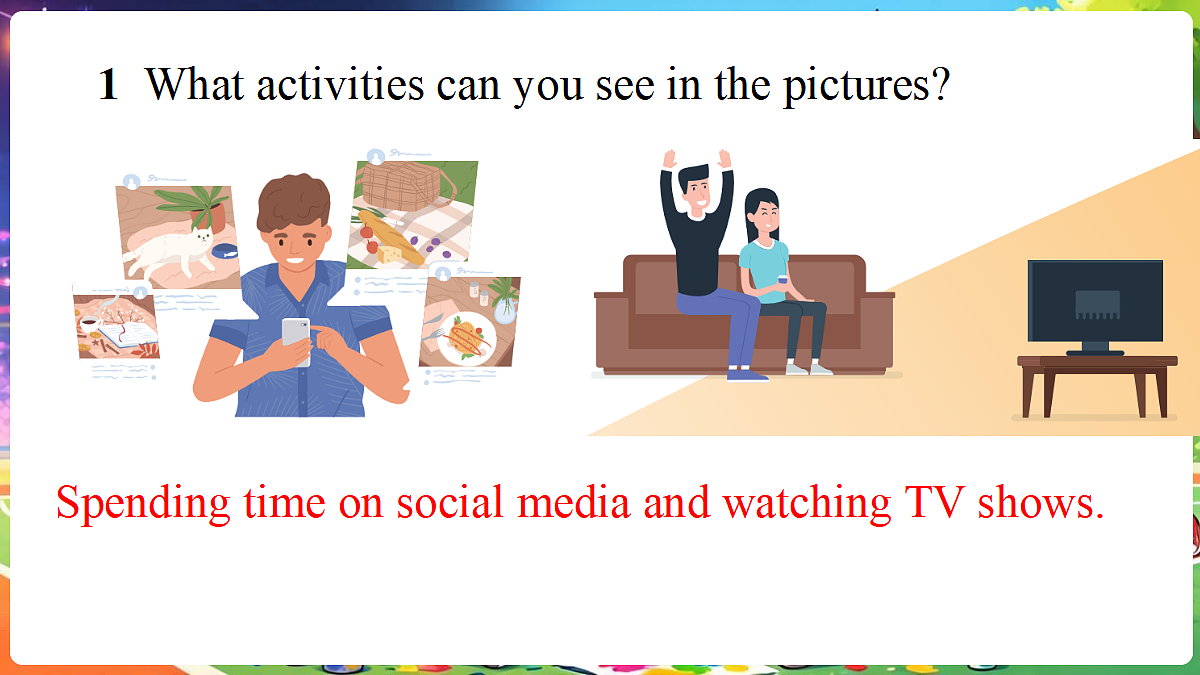 1 What activities can you see in the pictures?

Spending time on social media and watching TV shows.